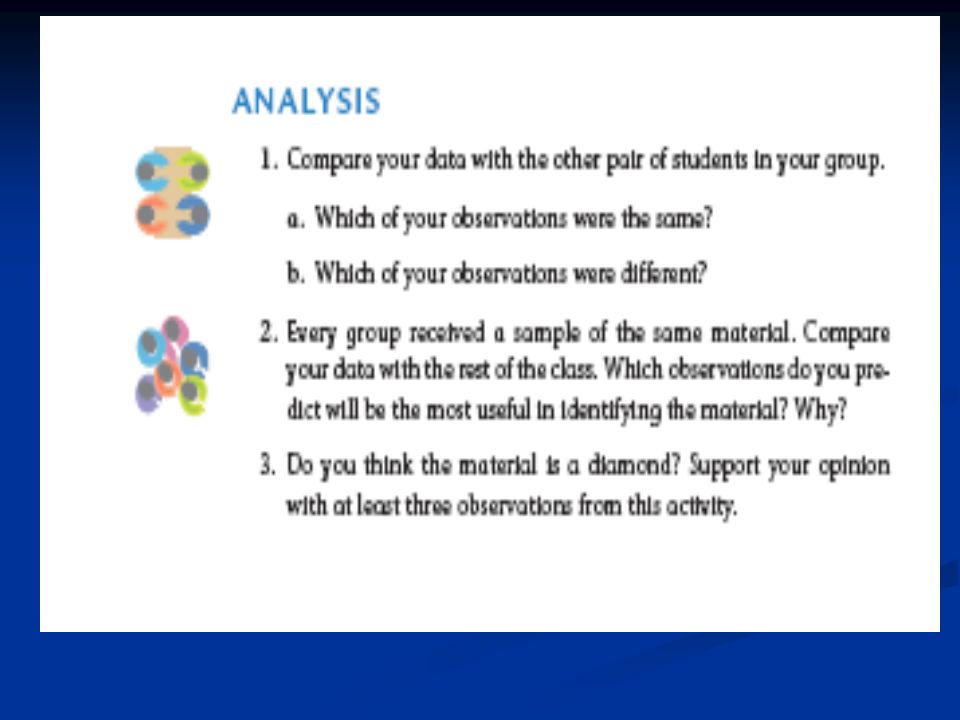 ANALYSIS

1. Compare your data with the other pair of students in your group.

a. Which of your observations were the same?

b. Which of your observations were different?

2. Every group received a sample of the same material. Compare your data with the rest of the class. Which observations do you predict will be the most useful in identifying the material? Why?

3. Do you think the material is a diamond? Support your opinion with at least three observations from this activity.